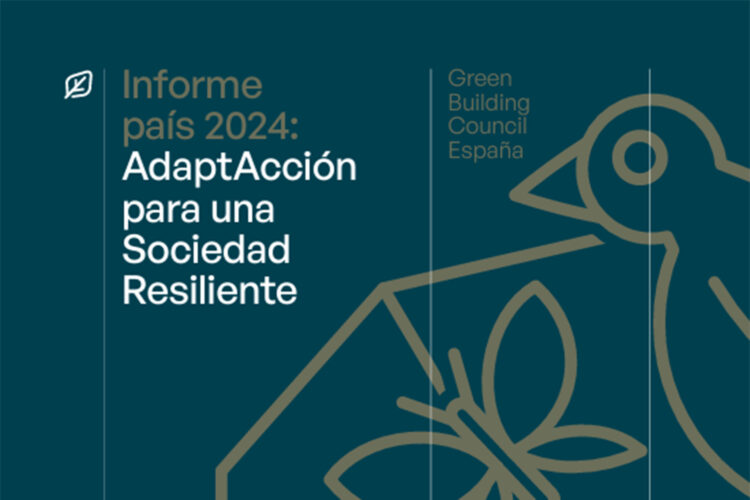 Informe país 2024:
AdaptAcción para una Sociedad Resiliente

Green Building Council España